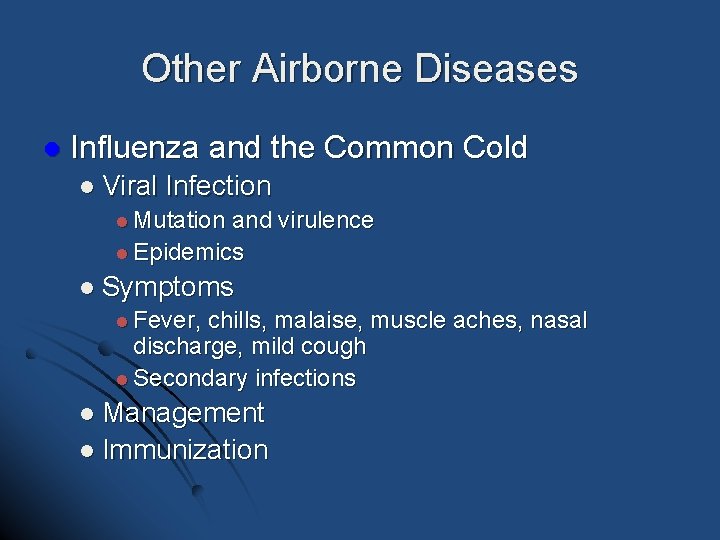 Other Airborne Diseases

- Influenza and the Common Cold
  - Viral Infection
    - Mutation and virulence
    - Epidemics
  - Symptoms
    - Fever, chills, malaise, muscle aches, nasal discharge, mild cough
    - Secondary infections
  - Management
  - Immunization